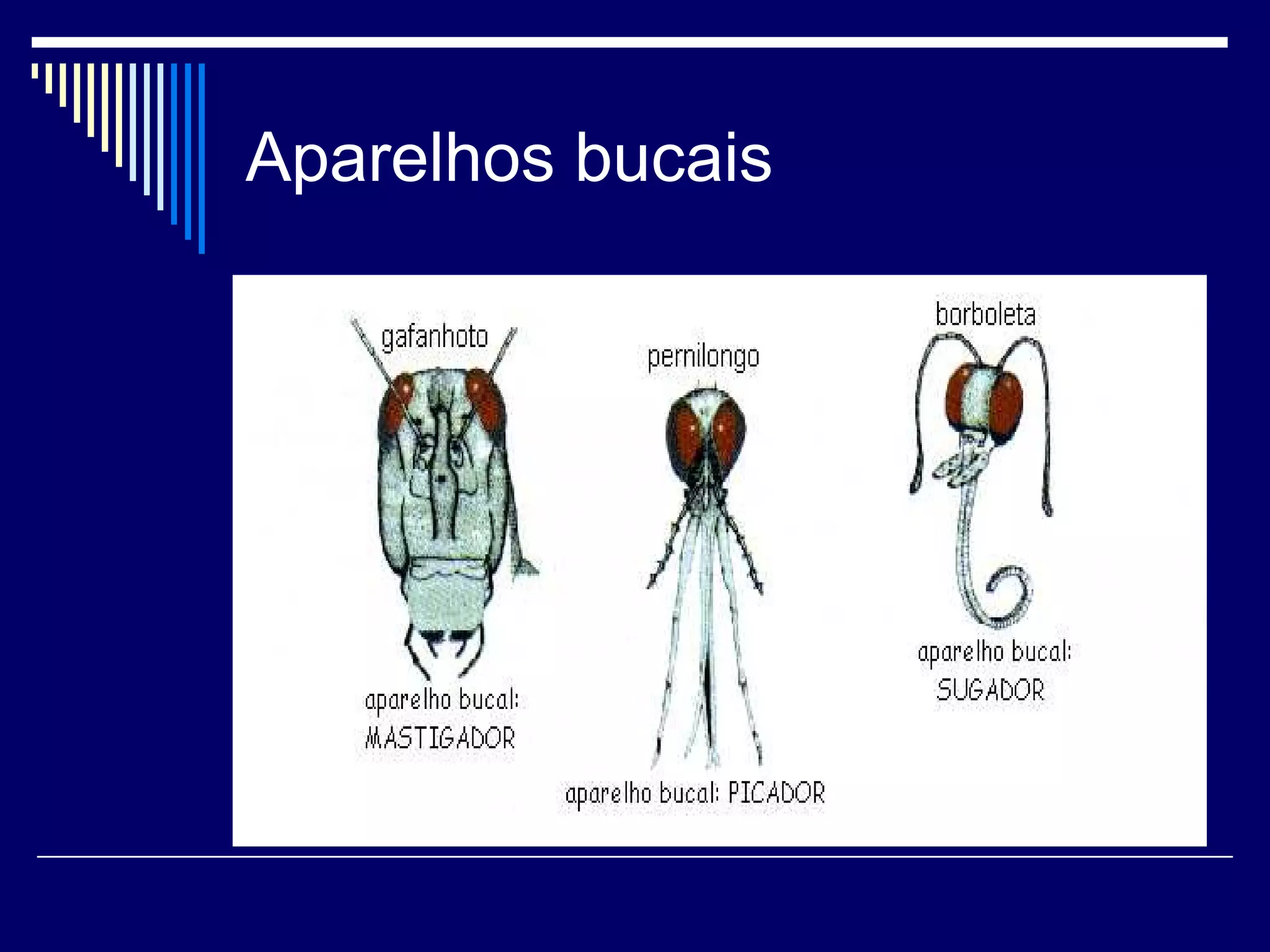 Aparelhos bucais

gafanhoto

aparelho bucal: MASTIGADOR

pernilongo

aparelho bucal: PICADOR

borboleta

aparelho bucal: SUGADOR